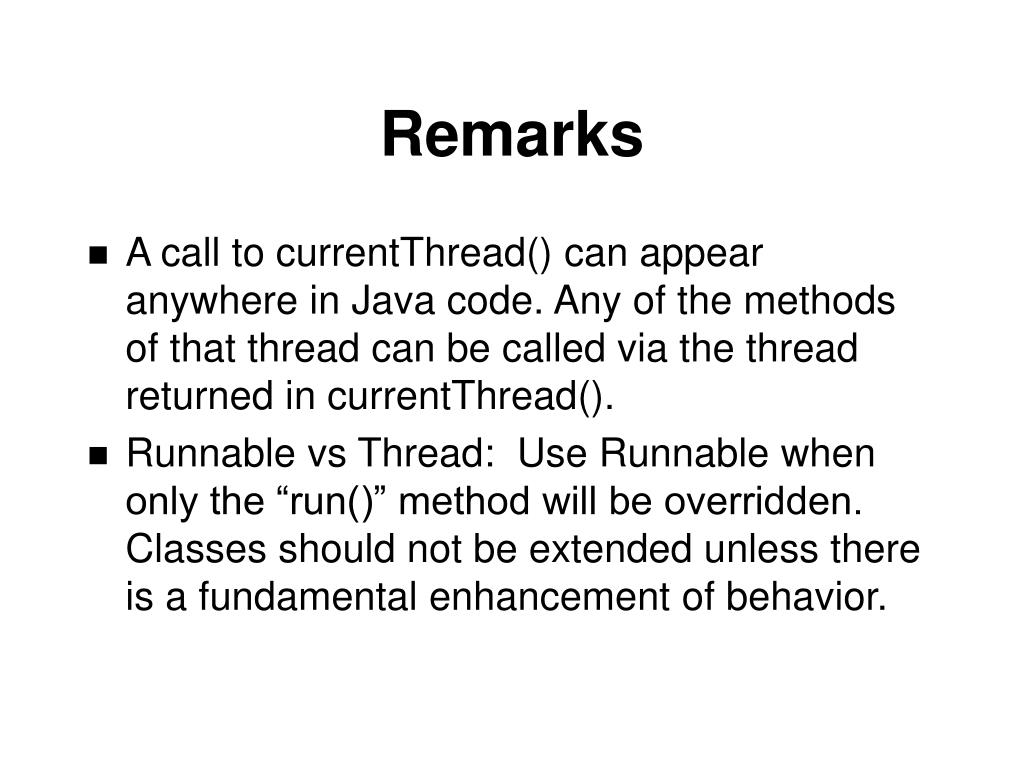 Remarks

- A call to currentThread() can appear anywhere in Java code. Any of the methods of that thread can be called via the thread returned in currentThread().
- Runnable vs Thread:  Use Runnable when only the “run()” method will be overridden. Classes should not be extended unless there is a fundamental enhancement of behavior.